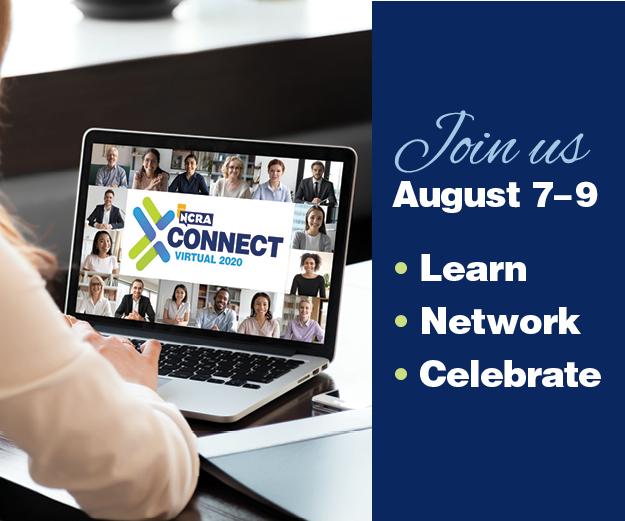 NCRA
CONNECT
VIRTUAL 2020

Join us
August 7–9

• Learn
• Network
• Celebrate